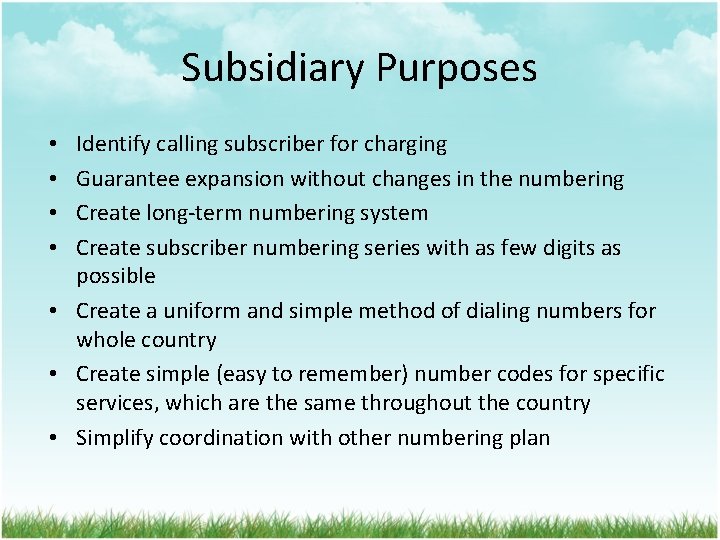 Subsidiary Purposes

• Identify calling subscriber for charging
• Guarantee expansion without changes in the numbering
• Create long-term numbering system
• Create subscriber numbering series with as few digits as possible
• Create a uniform and simple method of dialing numbers for whole country
• Create simple (easy to remember) number codes for specific services, which are the same throughout the country
• Simplify coordination with other numbering plan